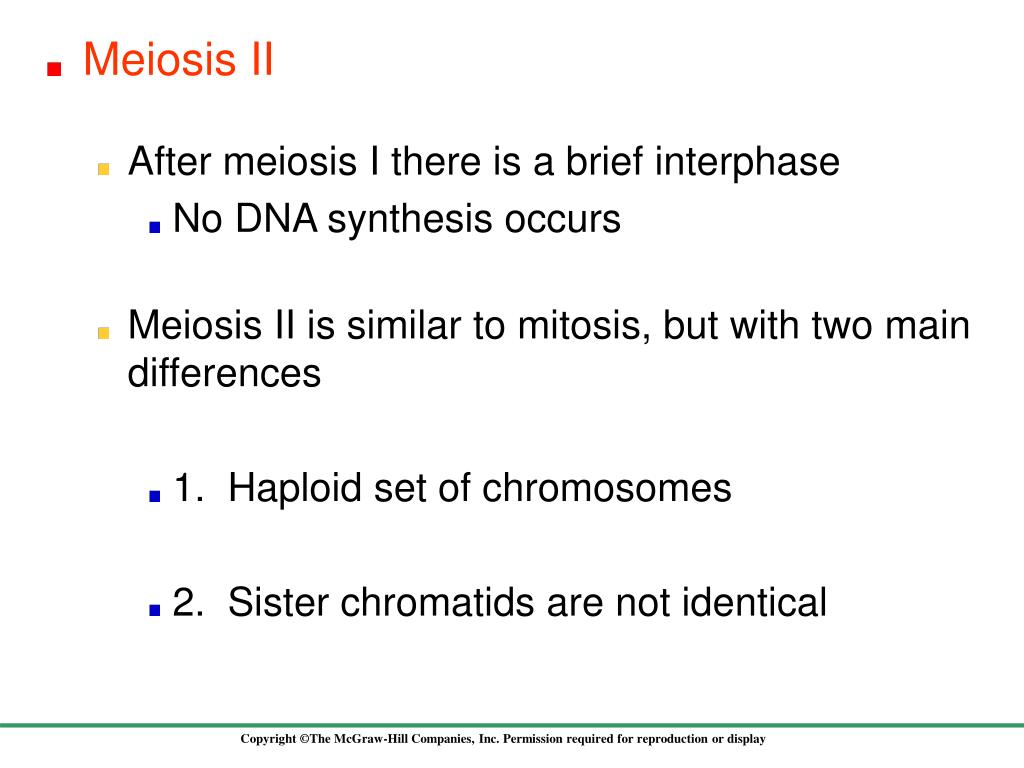 Meiosis II

After meiosis I there is a brief interphase

No DNA synthesis occurs

Meiosis II is similar to mitosis, but with two main differences

1. Haploid set of chromosomes

2. Sister chromatids are not identical

Copyright ©The McGraw-Hill Companies, Inc. Permission required for reproduction or display